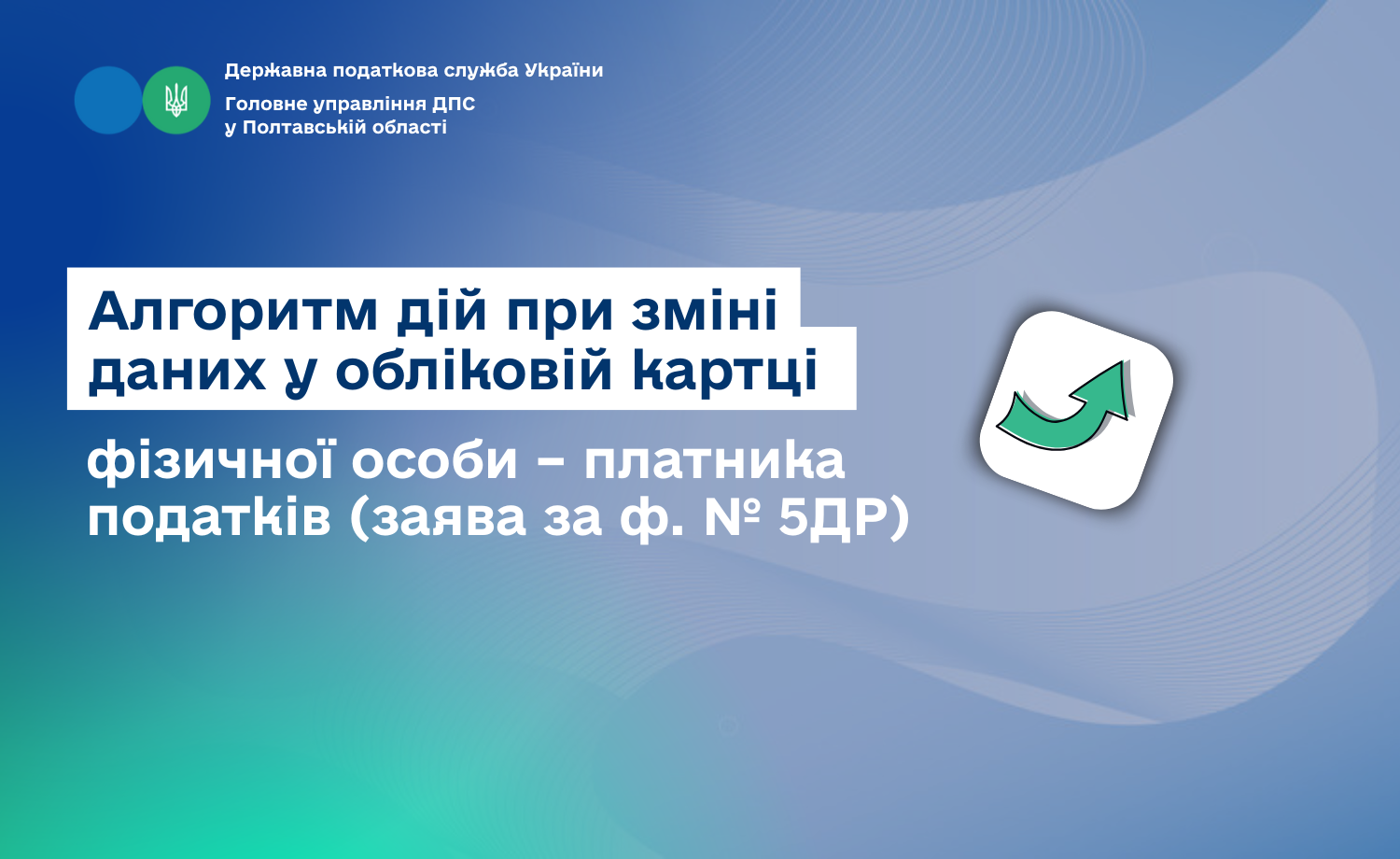 Державна податкова служба України

Головне управління ДПС
у Полтавській області

Алгоритм дій при зміні даних у обліковій картці

фізичної особи – платника податків (заява за ф. № 5ДР)